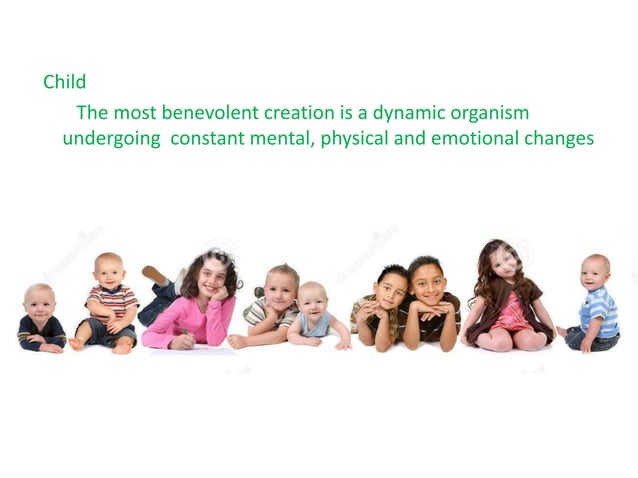 Child

The most benevolent creation is a dynamic organism undergoing constant mental, physical and emotional changes